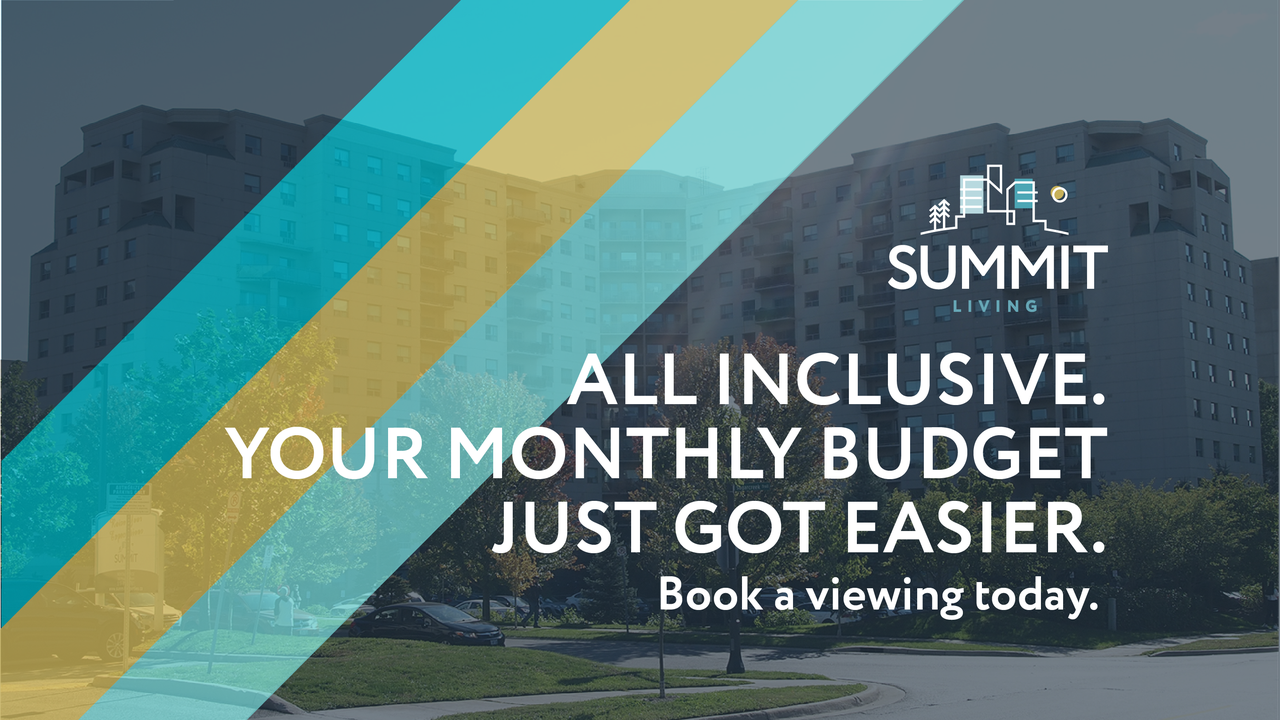 SUMMIT
LIVING

ALL INCLUSIVE.
YOUR MONTHLY BUDGET
JUST GOT EASIER.

Book a viewing today.